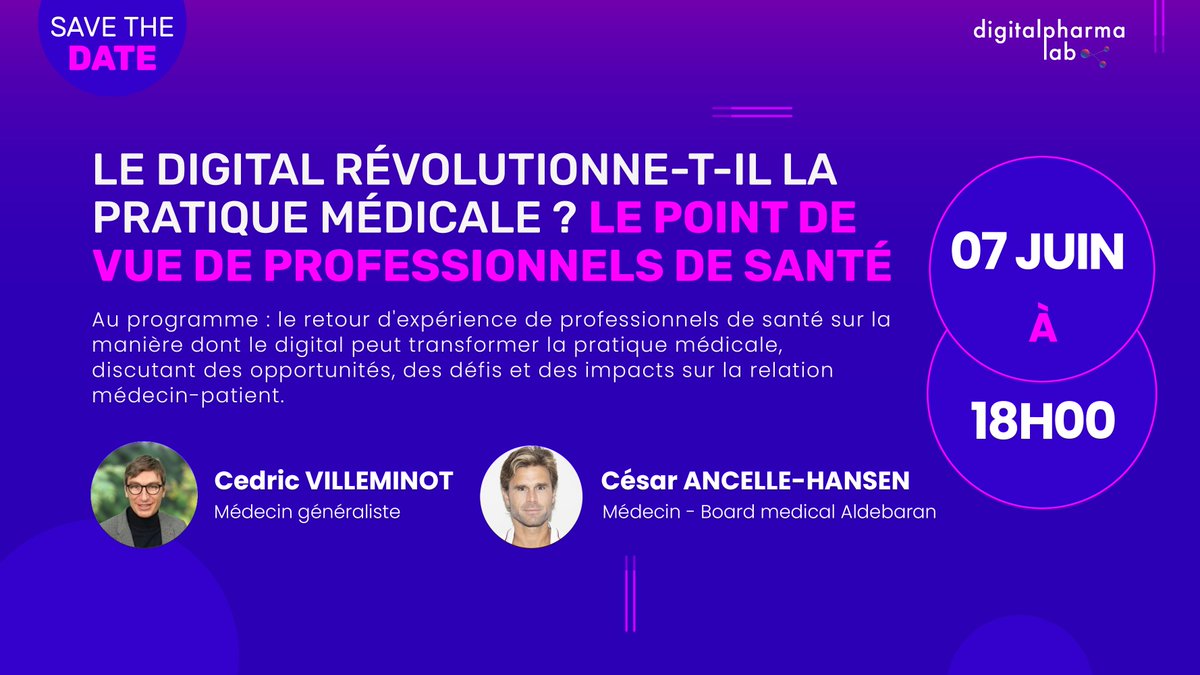 SAVE THE DATE

digitalpharma lab

LE DIGITAL RÉVOLUTIONNE-T-IL LA PRATIQUE MÉDICALE ? LE POINT DE VUE DE PROFESSIONNELS DE SANTÉ

Au programme : le retour d'expérience de professionnels de santé sur la manière dont le digital peut transformer la pratique médicale, discutant des opportunités, des défis et des impacts sur la relation médecin-patient.

07 JUIN
À
18H00

Cedric VILLEMINOT
Médecin généraliste

César ANCELLE-HANSEN
Médecin - Board medical Aldebaran